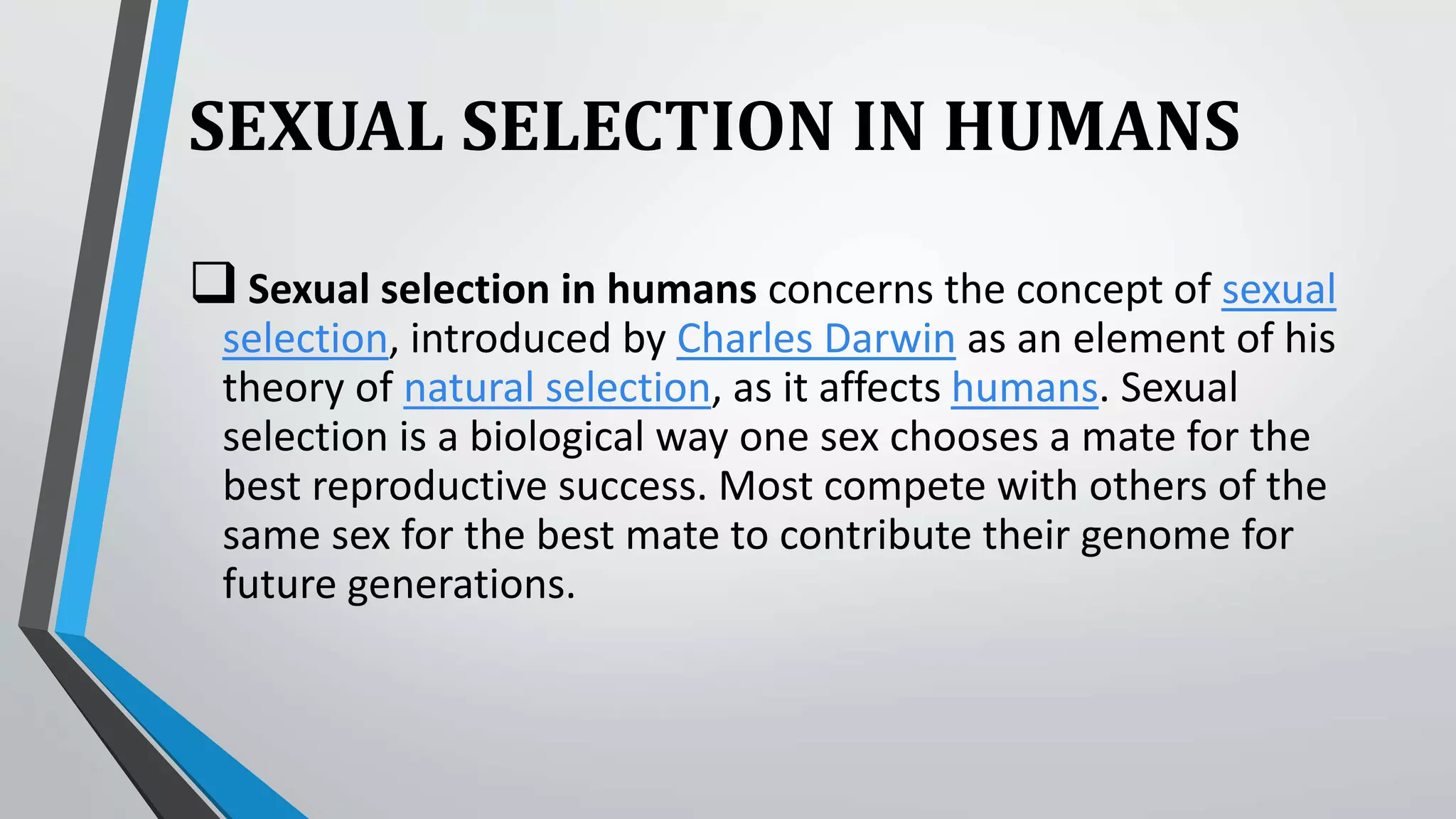 SEXUAL SELECTION IN HUMANS

❑ Sexual selection in humans concerns the concept of sexual selection, introduced by Charles Darwin as an element of his theory of natural selection, as it affects humans. Sexual selection is a biological way one sex chooses a mate for the best reproductive success. Most compete with others of the same sex for the best mate to contribute their genome for future generations.